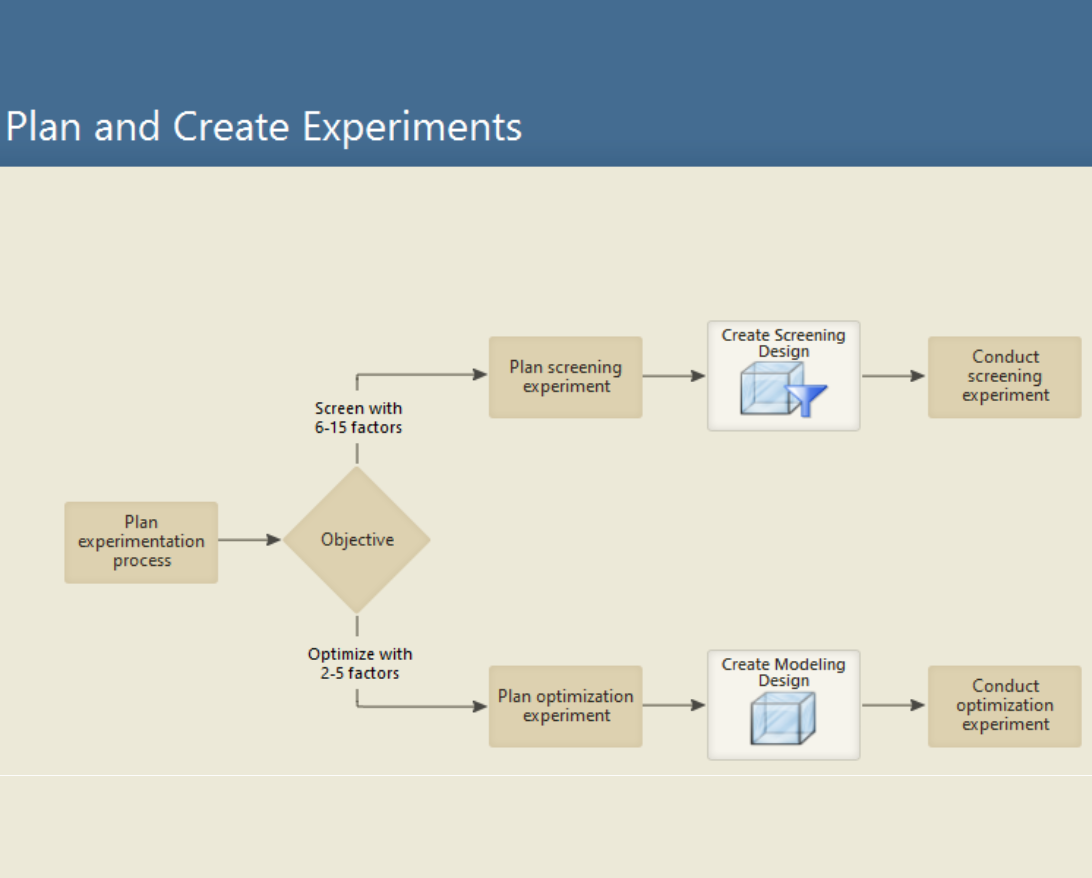 Plan and Create Experiments

Plan experimentation process

Objective

Screen with 6-15 factors

Plan screening experiment

Create Screening Design

Conduct screening experiment

Optimize with 2-5 factors

Plan optimization experiment

Create Modeling Design

Conduct optimization experiment